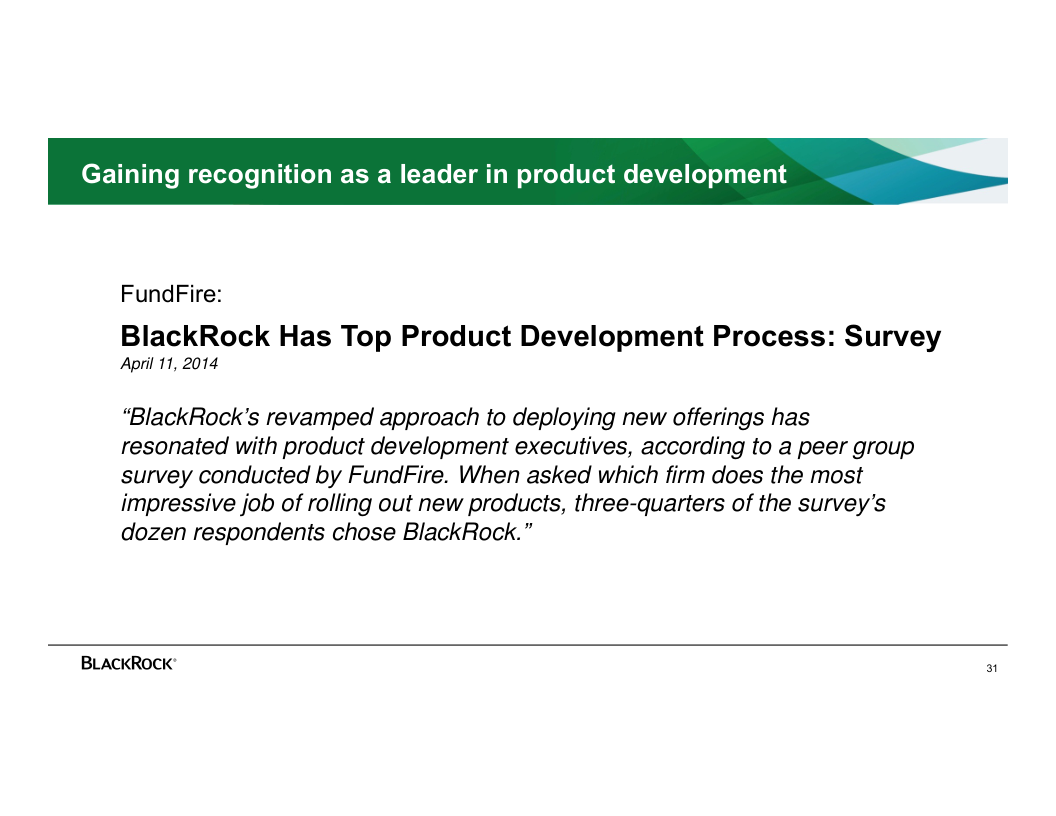 Gaining recognition as a leader in product development

FundFire:

BlackRock Has Top Product Development Process: Survey

April 11, 2014

“BlackRock’s revamped approach to deploying new offerings has resonated with product development executives, according to a peer group survey conducted by FundFire. When asked which firm does the most impressive job of rolling out new products, three-quarters of the survey’s dozen respondents chose BlackRock.”

BLACKROCK®

31